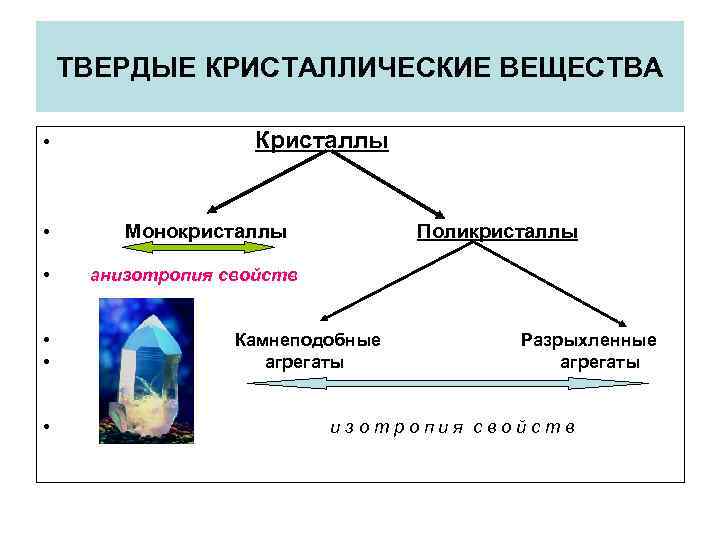 ТВЕРДЫЕ КРИСТАЛЛИЧЕСКИЕ ВЕЩЕСТВА

• Кристаллы

• Монокристаллы Поликристаллы

• анизотропия свойств

• Камнеподобные Разрыхленные
• агрегаты агрегаты

• изотропия свойств